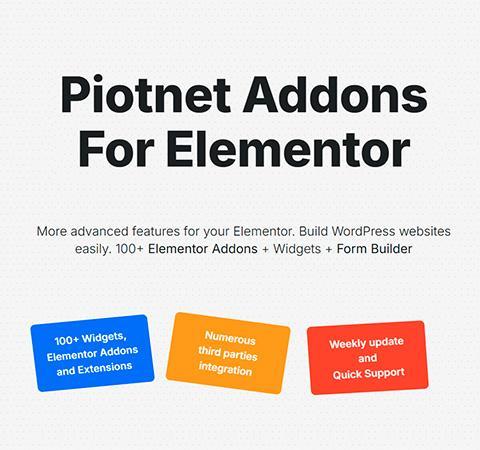 Piotnet Addons For Elementor

More advanced features for your Elementor. Build WordPress websites easily. 100+ Elementor Addons + Widgets + Form Builder

100+ Widgets, Elementor Addons and Extensions

Numerous third parties integration

Weekly update and Quick Support